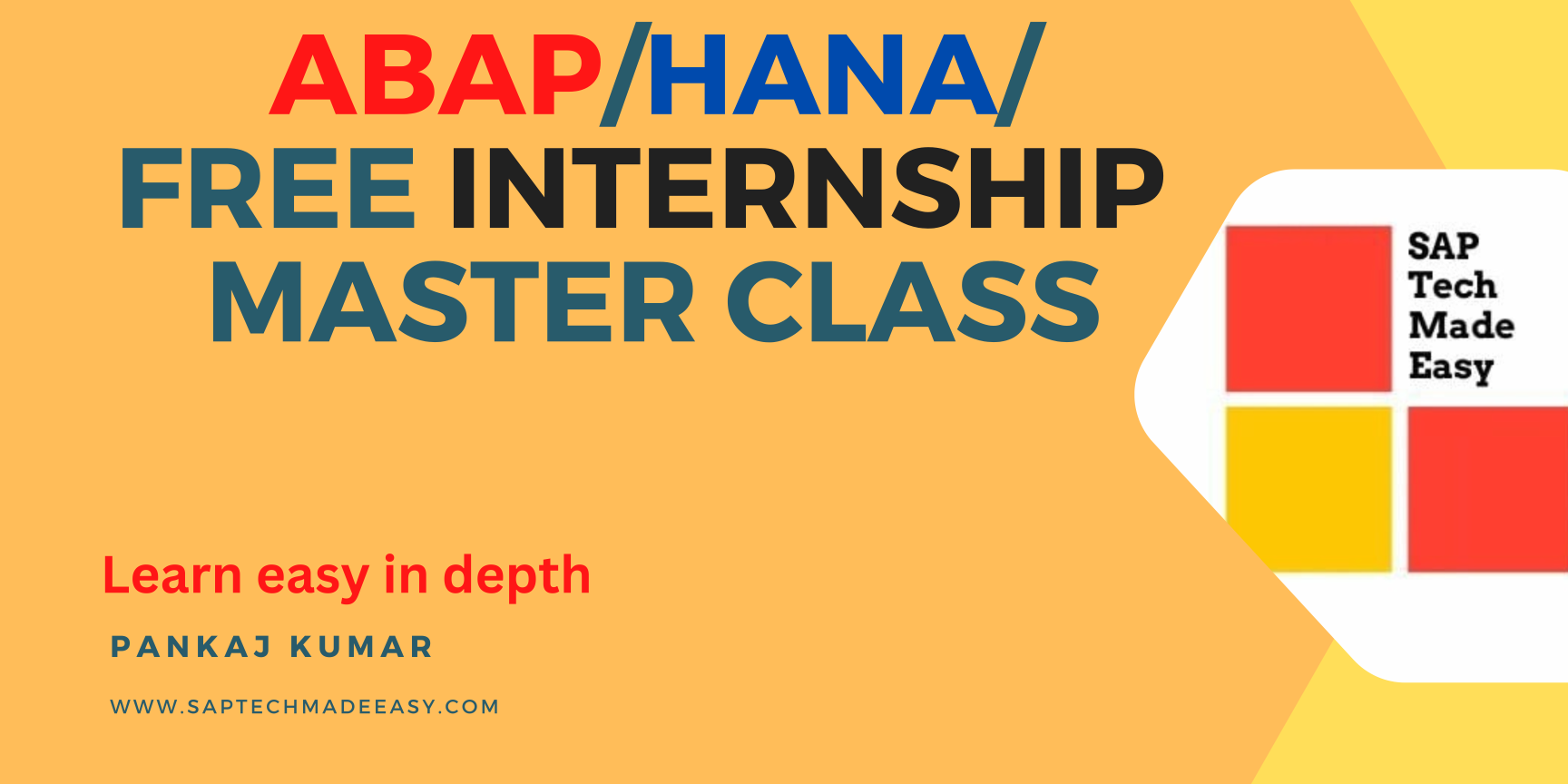 ABAP/HANA/
FREE INTERNSHIP
MASTER CLASS

SAP
Tech
Made
Easy

Learn easy in depth

PANKAJ KUMAR

WWW.SAPTECHMADEEASY.COM